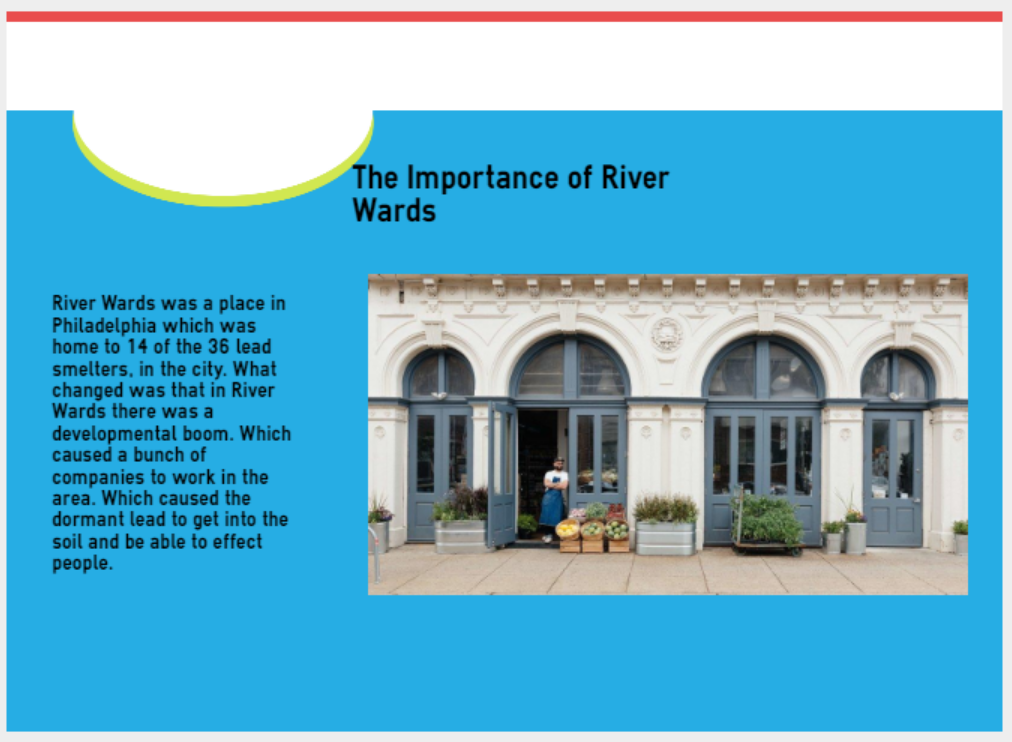 The Importance of River Wards

River Wards was a place in Philadelphia which was home to 14 of the 36 lead smelters, in the city. What changed was that in River Wards there was a developmental boom. Which caused a bunch of companies to work in the area. Which caused the dormant lead to get into the soil and be able to effect people.